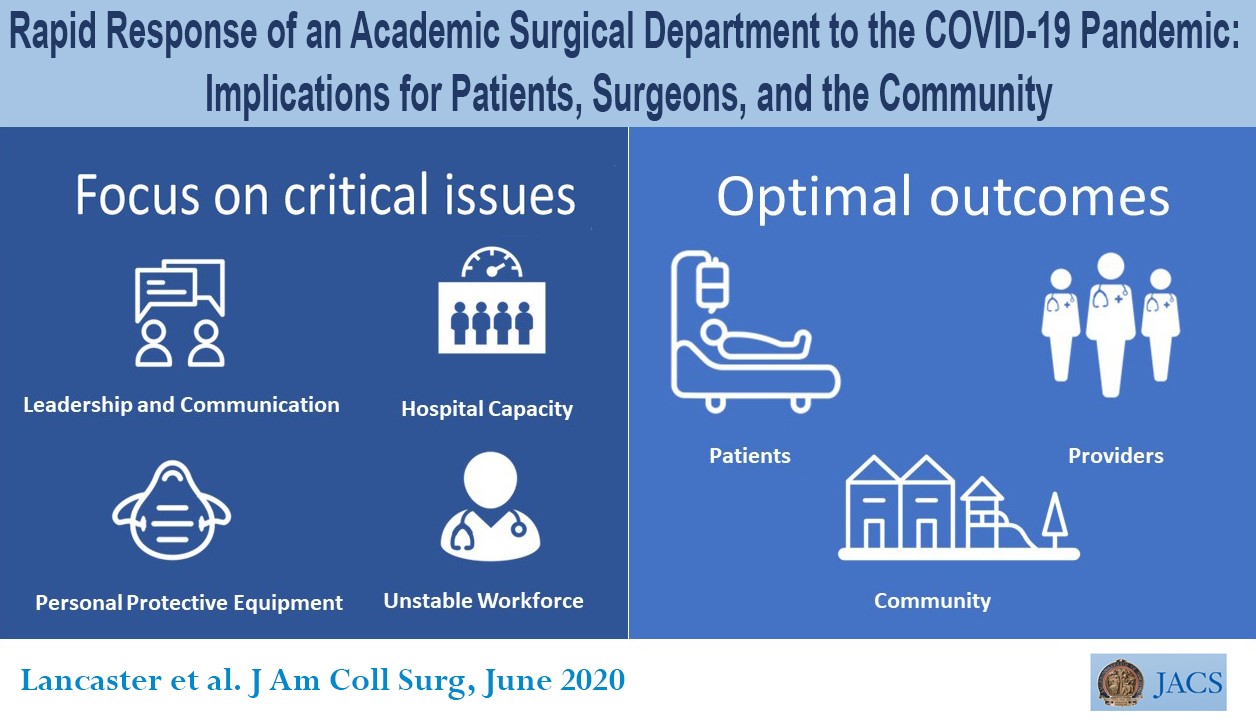 Rapid Response of an Academic Surgical Department to the COVID-19 Pandemic: Implications for Patients, Surgeons, and the Community

Focus on critical issues

Leadership and Communication

Hospital Capacity

Personal Protective Equipment

Unstable Workforce

Optimal outcomes

Patients

Providers

Community

Lancaster et al. J Am Coll Surg, June 2020

JACS